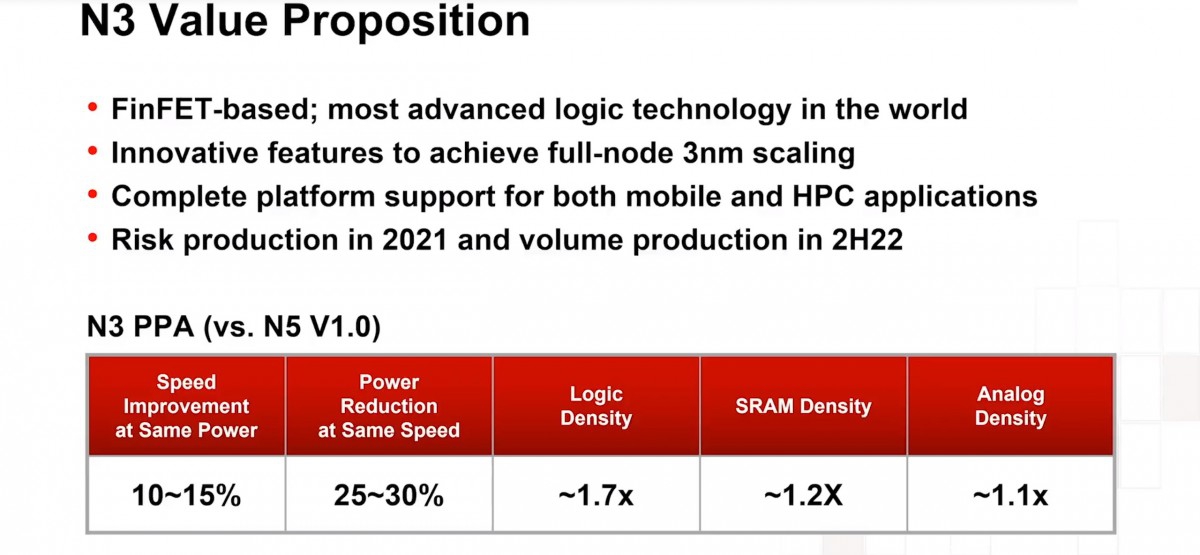 N3 Value Proposition

• FinFET-based; most advanced logic technology in the world
• Innovative features to achieve full-node 3nm scaling
• Complete platform support for both mobile and HPC applications
• Risk production in 2021 and volume production in 2H22

N3 PPA (vs. N5 V1.0)

| Speed Improvement at Same Power | Power Reduction at Same Speed | Logic Density | SRAM Density | Analog Density |
|---|---|---|---|---|
| 10~15% | 25~30% | ~1.7x | ~1.2X | ~1.1x |